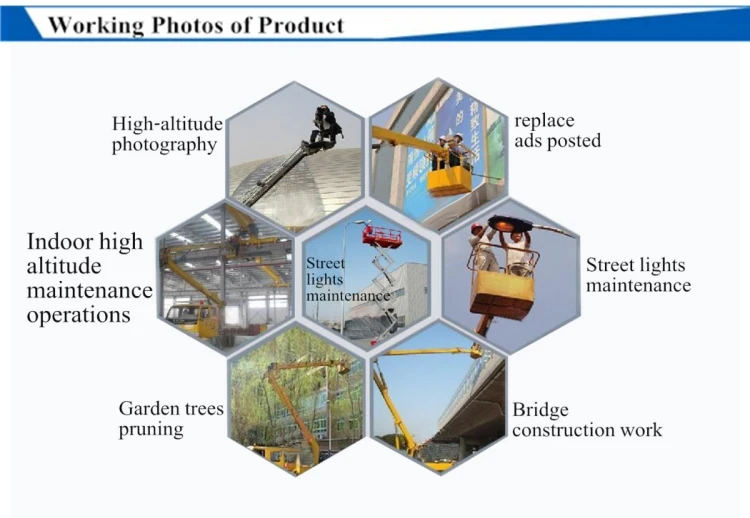 Working Photos of Product

High-altitude photography

replace ads posted

Indoor high altitude maintenance operations

Street lights maintenance

Street lights maintenance

Garden trees pruning

Bridge construction work